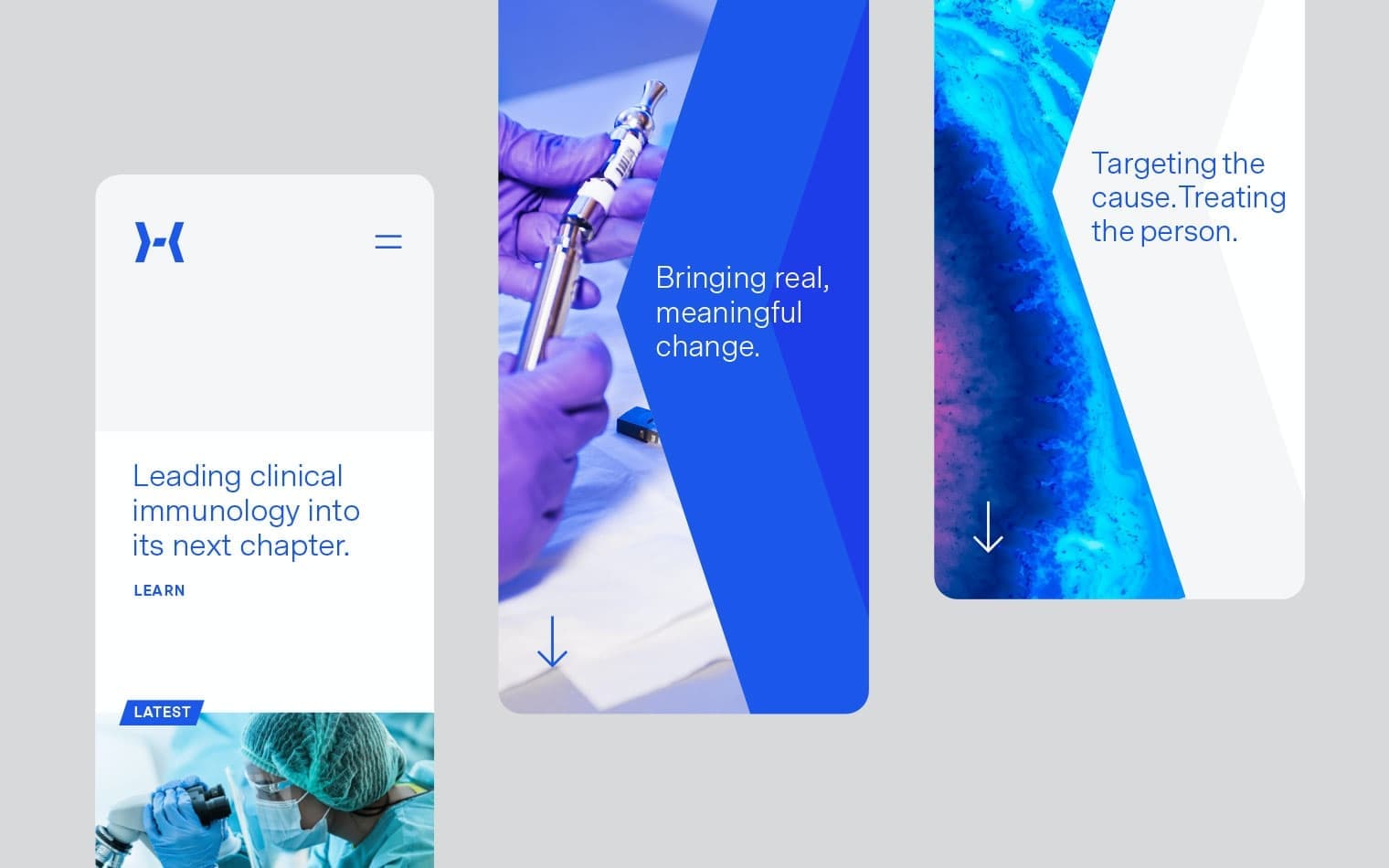 Leading clinical immunology into its next chapter.

LEARN

LATEST

Bringing real, meaningful change.

Targeting the cause. Treating the person.